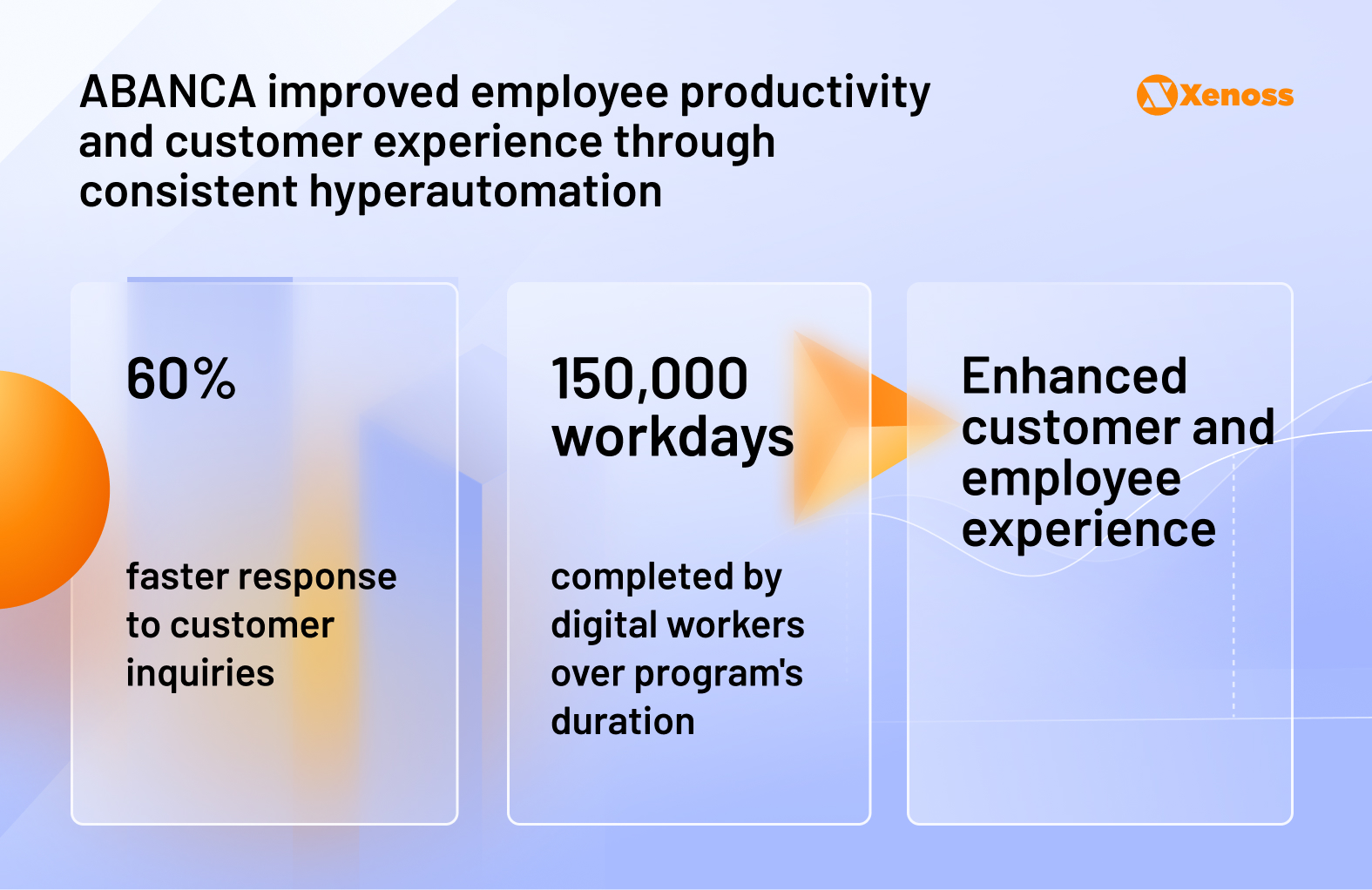 ABANCA improved employee productivity and customer experience through consistent hyperautomation

Xenoss

60%

faster response to customer inquiries

150,000 workdays

completed by digital workers over program's duration

Enhanced customer and employee experience